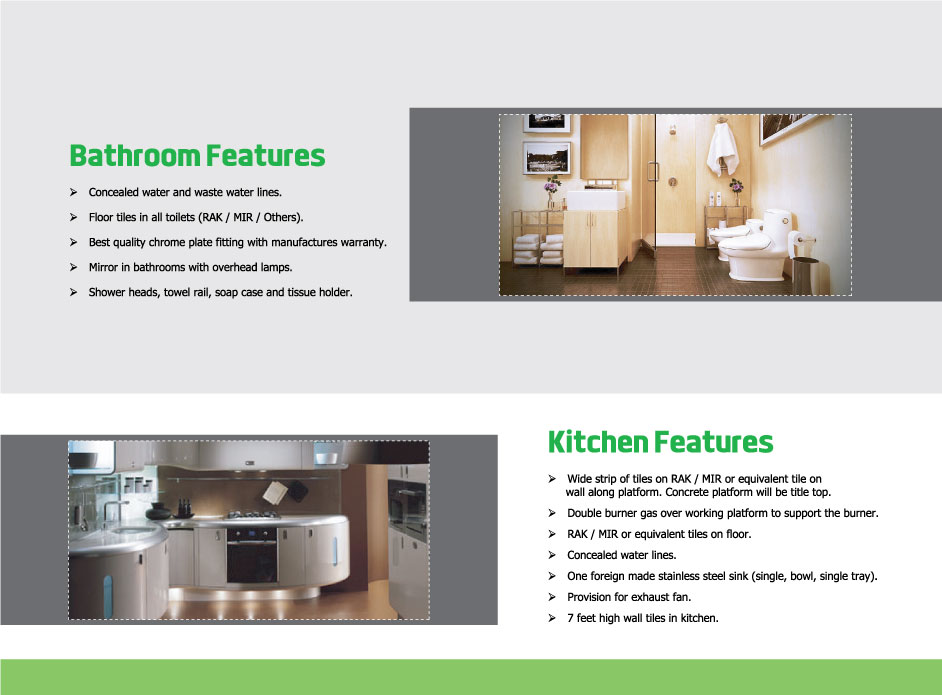 Bathroom Features

➢ Concealed water and waste water lines.

➢ Floor tiles in all toilets (RAK / MIR / Others).

➢ Best quality chrome plate fitting with manufactures warranty.

➢ Mirror in bathrooms with overhead lamps.

➢ Shower heads, towel rail, soap case and tissue holder.

Kitchen Features

➢ Wide strip of tiles on RAK / MIR or equivalent tile on wall along platform. Concrete platform will be title top.

➢ Double burner gas over working platform to support the burner.

➢ RAK / MIR or equivalent tiles on floor.

➢ Concealed water lines.

➢ One foreign made stainless steel sink (single, bowl, single tray).

➢ Provision for exhaust fan.

➢ 7 feet high wall tiles in kitchen.